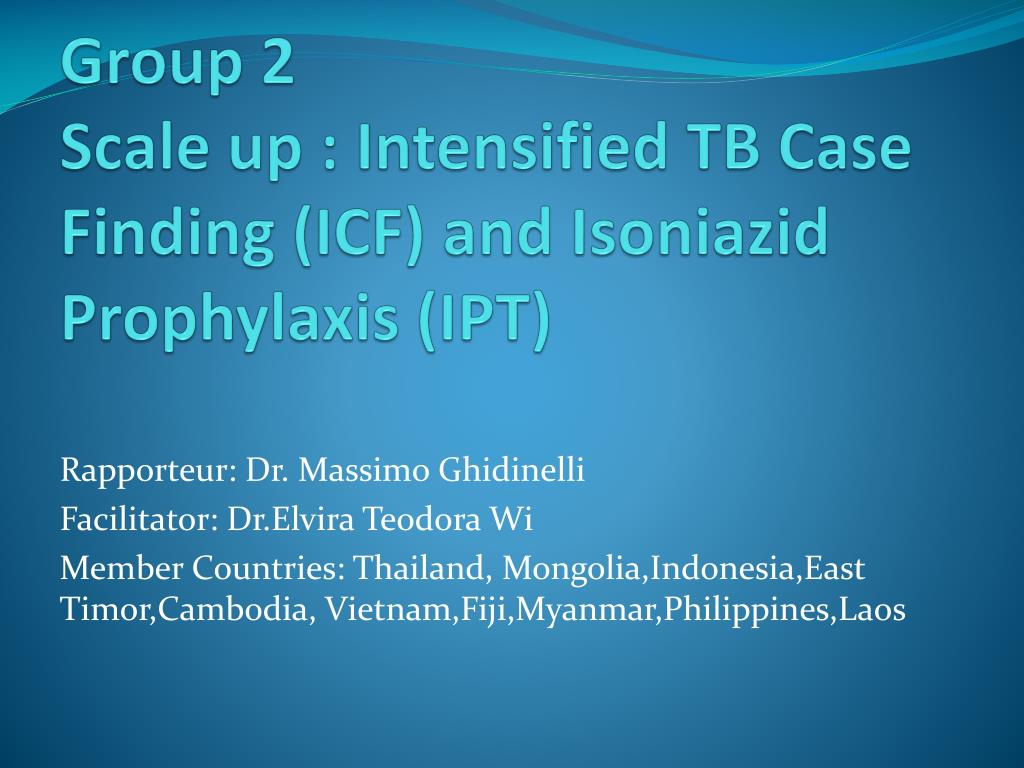 Group 2
Scale up : Intensified TB Case Finding (ICF) and Isoniazid Prophylaxis (IPT)

Rapporteur: Dr. Massimo Ghidinelli

Facilitator: Dr.Elvira Teodora Wi

Member Countries: Thailand, Mongolia,Indonesia,East Timor,Cambodia, Vietnam,Fiji,Myanmar,Philippines,Laos